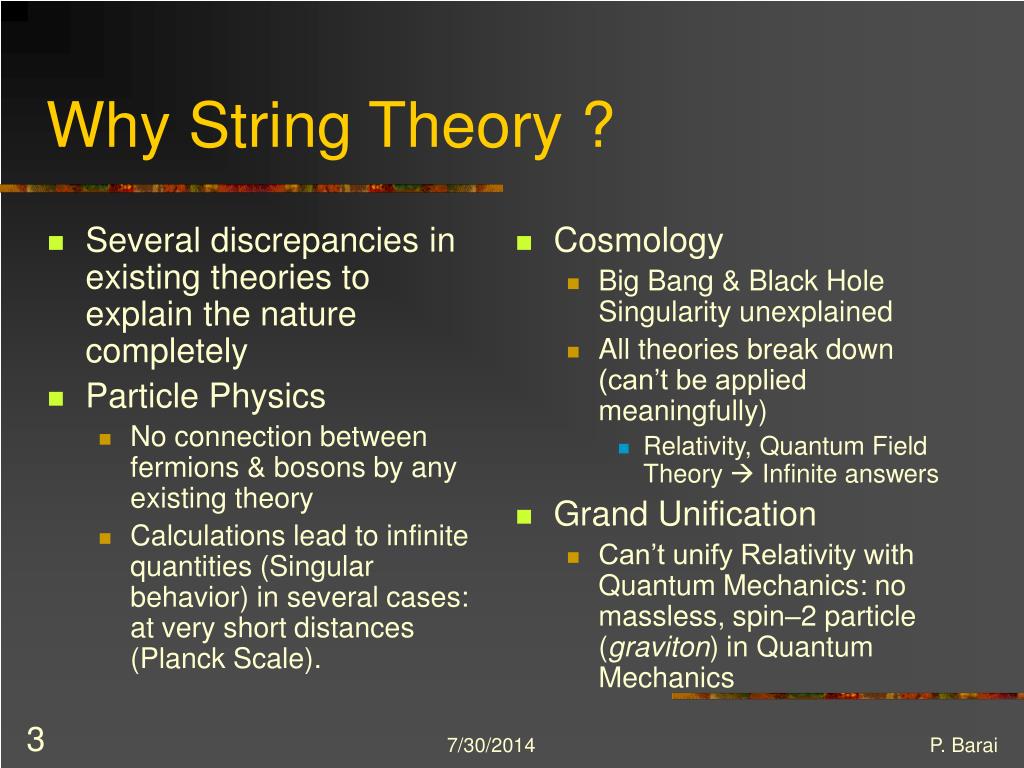 Why String Theory ?

Several discrepancies in existing theories to explain the nature completely

Particle Physics

No connection between fermions & bosons by any existing theory

Calculations lead to infinite quantities (Singular behavior) in several cases: at very short distances (Planck Scale).

Cosmology

Big Bang & Black Hole Singularity unexplained

All theories break down (can’t be applied meaningfully)

Relativity, Quantum Field Theory → Infinite answers

Grand Unification

Can’t unify Relativity with Quantum Mechanics: no massless, spin–2 particle (graviton) in Quantum Mechanics

3

7/30/2014

P. Barai